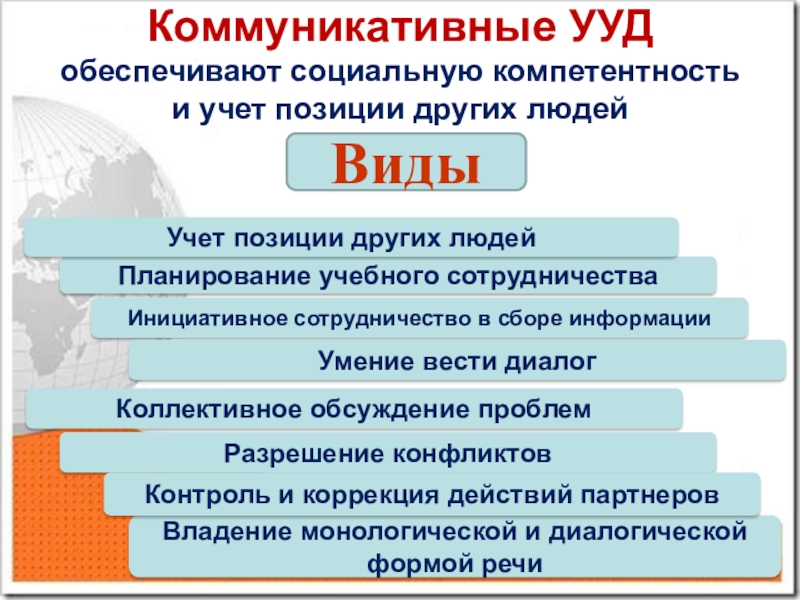 Коммуникативные УУД
обеспечивают социальную компетентность и учет позиции других людей

Виды

Учет позиции других людей

Планирование учебного сотрудничества

Инициативное сотрудничество в сборе информации

Умение вести диалог

Коллективное обсуждение проблем

Разрешение конфликтов

Контроль и коррекция действий партнеров

Владение монологической и диалогической формой речи